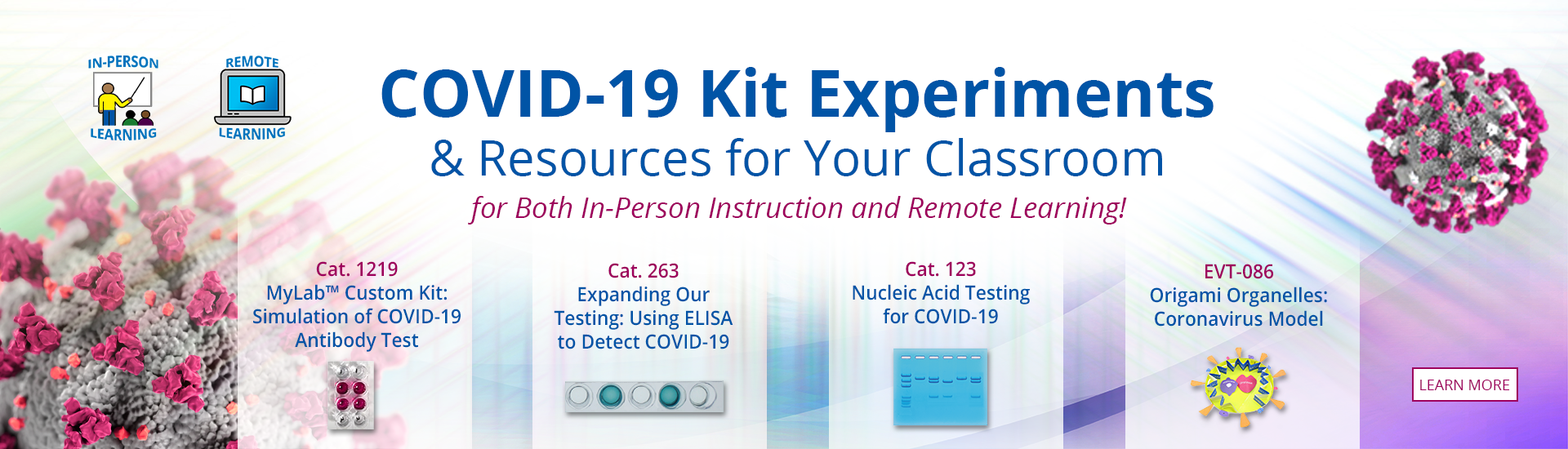 IN-PERSON
LEARNING

REMOTE
LEARNING

COVID-19 Kit Experiments
& Resources for Your Classroom
for Both In-Person Instruction and Remote Learning!

Cat. 1219
MyLab™ Custom Kit: Simulation of COVID-19 Antibody Test

Cat. 263
Expanding Our Testing: Using ELISA to Detect COVID-19

Cat. 123
Nucleic Acid Testing for COVID-19

EVT-086
Origami Organelles: Coronavirus Model

LEARN MORE